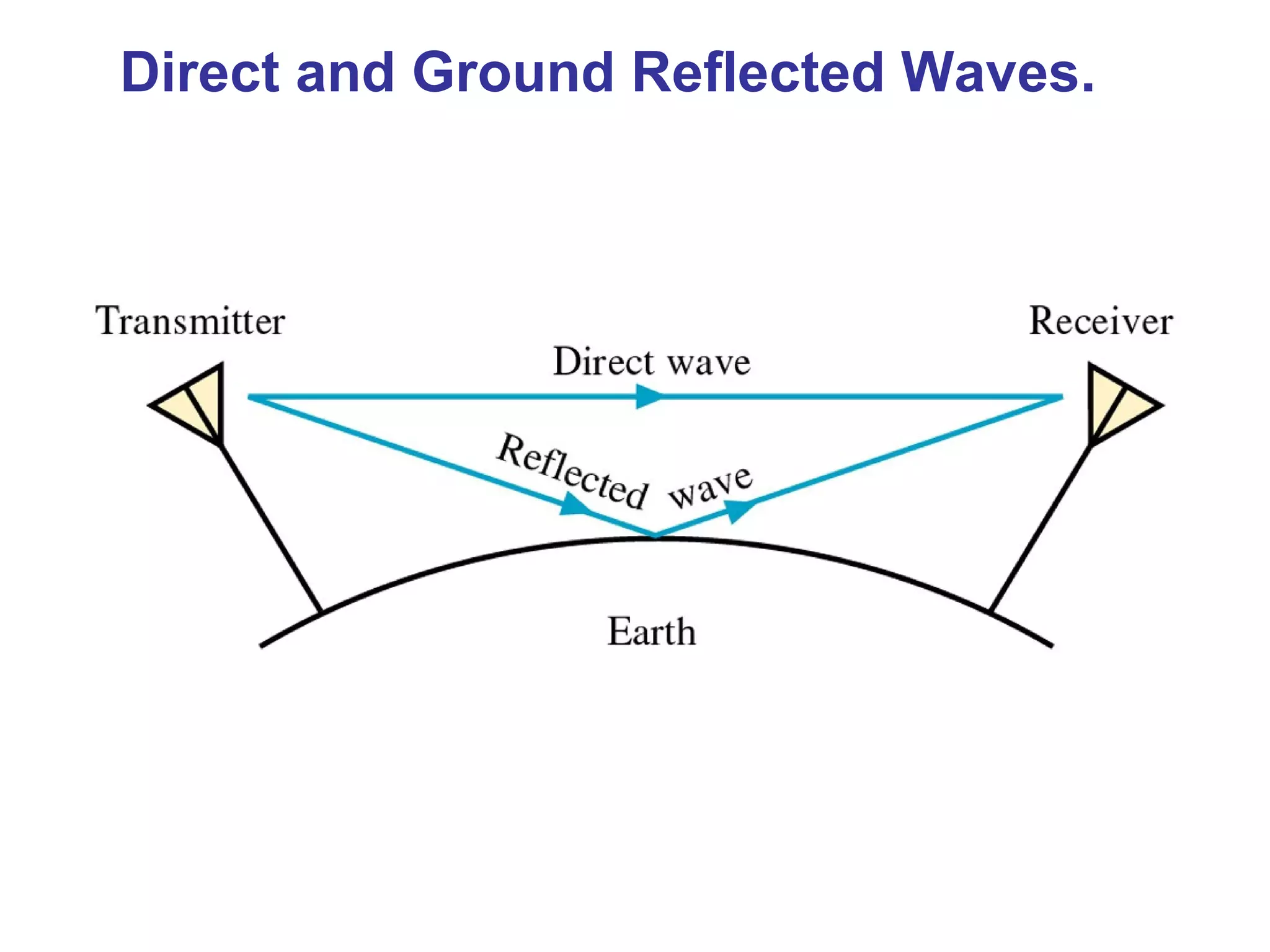 Direct and Ground Reflected Waves.

Transmitter

Receiver

Direct wave

Reflected wave

Earth